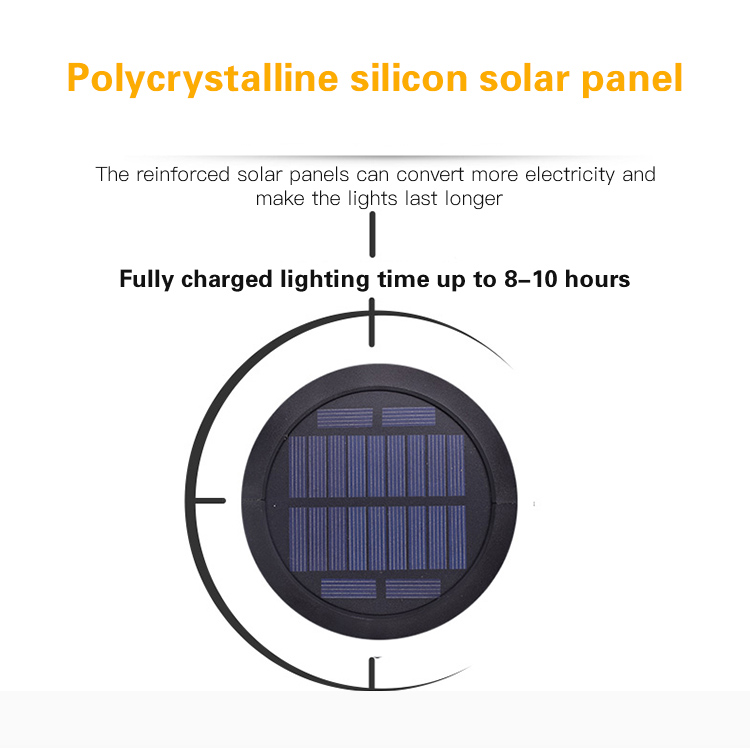 Polycrystalline silicon solar panel

The reinforced solar panels can convert more electricity and make the lights last longer

Fully charged lighting time up to 8–10 hours